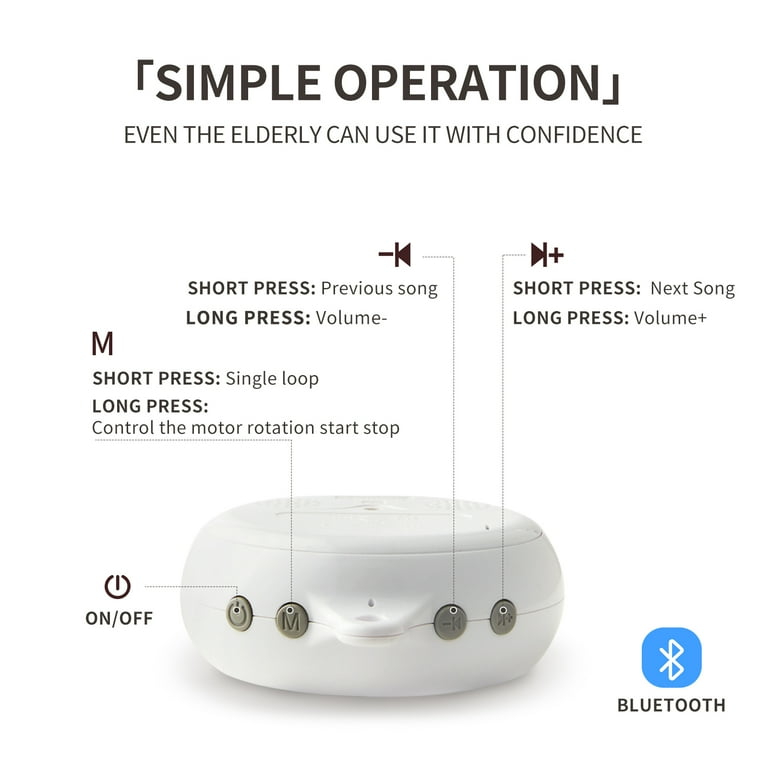 「SIMPLE OPERATION」

EVEN THE ELDERLY CAN USE IT WITH CONFIDENCE

SHORT PRESS: Previous song
LONG PRESS: Volume-

SHORT PRESS: Next Song
LONG PRESS: Volume+

M
SHORT PRESS: Single loop
LONG PRESS:
Control the motor rotation start stop

ON/OFF

M

BLUETOOTH